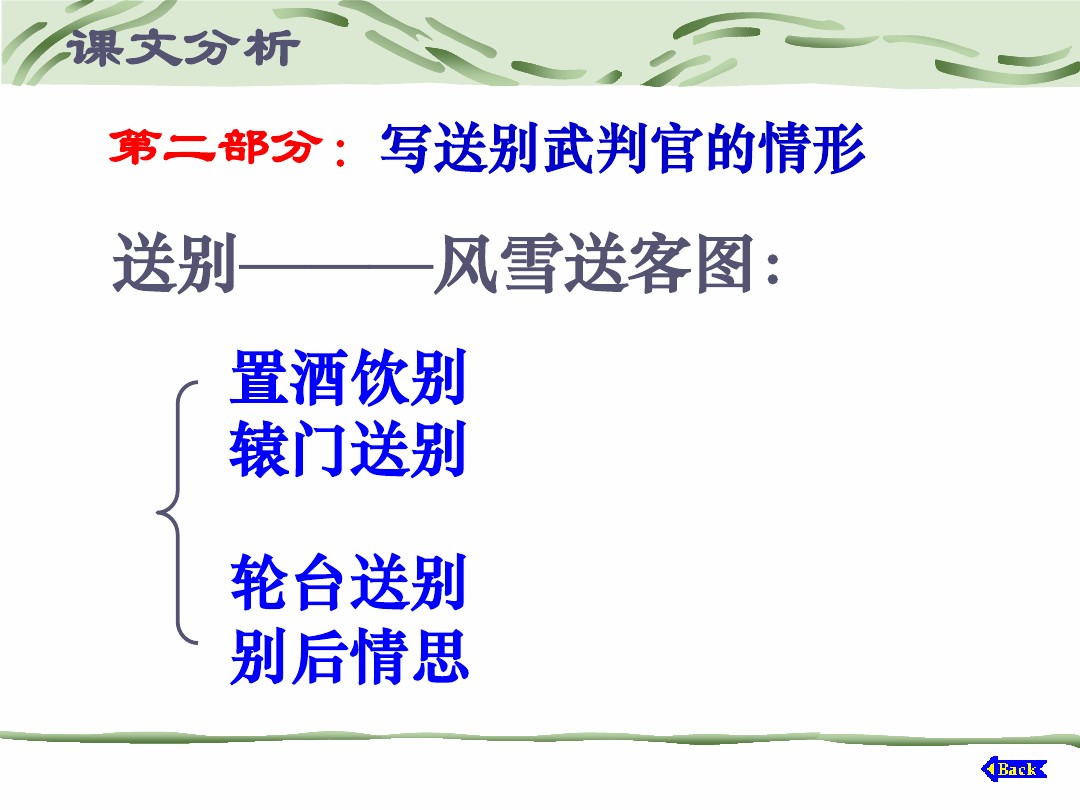 课文分析

第二部分：写送别武判官的情形

送别———风雪送客图：

置酒饮别
辕门送别

轮台送别
别后情思

Back